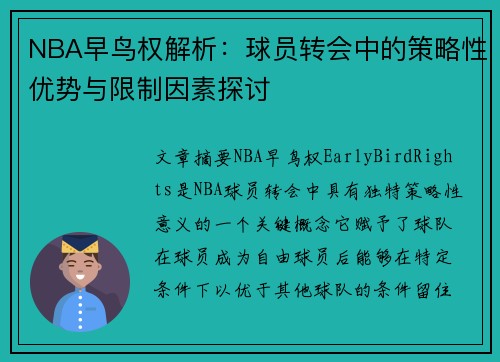 NBA早鸟权解析：球员转会中的策略性优势与限制因素探讨

文章摘要NBA早鸟权EarlyBirdRights是NBA球员转会中具有独特策略性意义的一个关键概念它赋予了球队在球员成为自由球员后能够在特定条件下以优于其他球队的条件留住